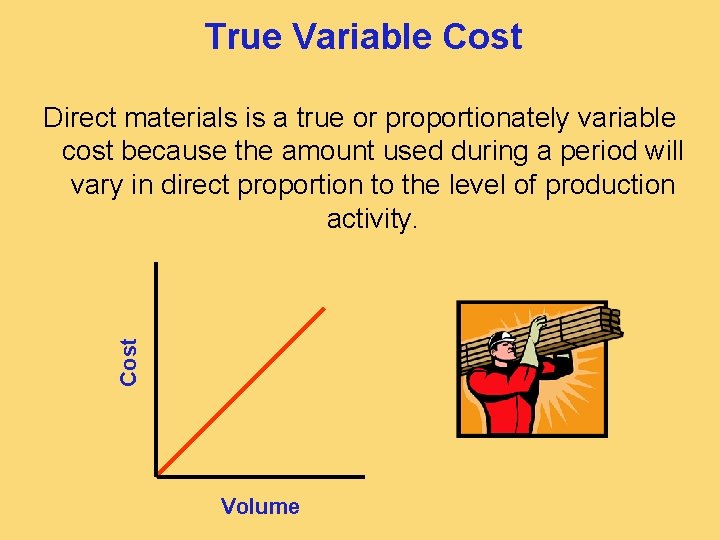 True Variable Cost

Direct materials is a true or proportionately variable cost because the amount used during a period will vary in direct proportion to the level of production activity.

Cost

Volume